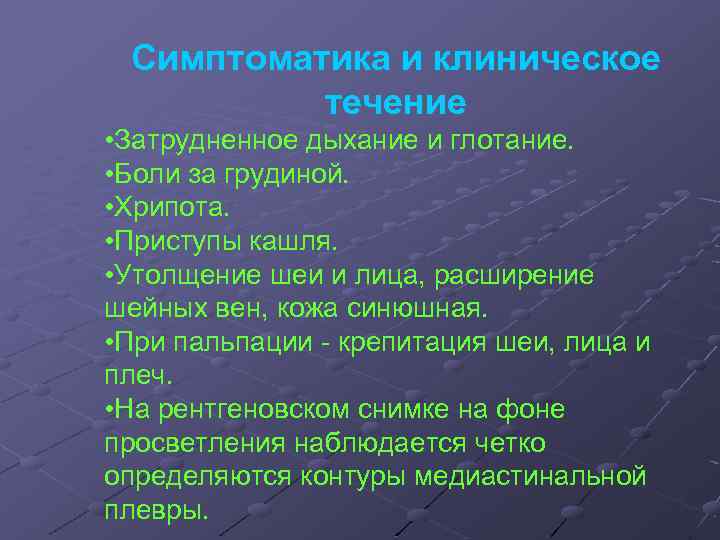 Симптоматика и клиническое течение

•Затрудненное дыхание и глотание.
•Боли за грудиной.
•Хрипота.
•Приступы кашля.
•Утолщение шеи и лица, расширение шейных вен, кожа синюшная.
•При пальпации - крепитация шеи, лица и плеч.
•На рентгеновском снимке на фоне просветления наблюдается четко определяются контуры медиастинальной плевры.